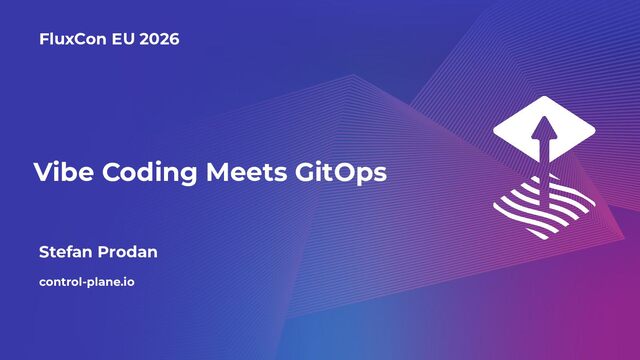 FluxCon EU 2026

Vibe Coding Meets GitOps

Stefan Prodan

control-plane.io